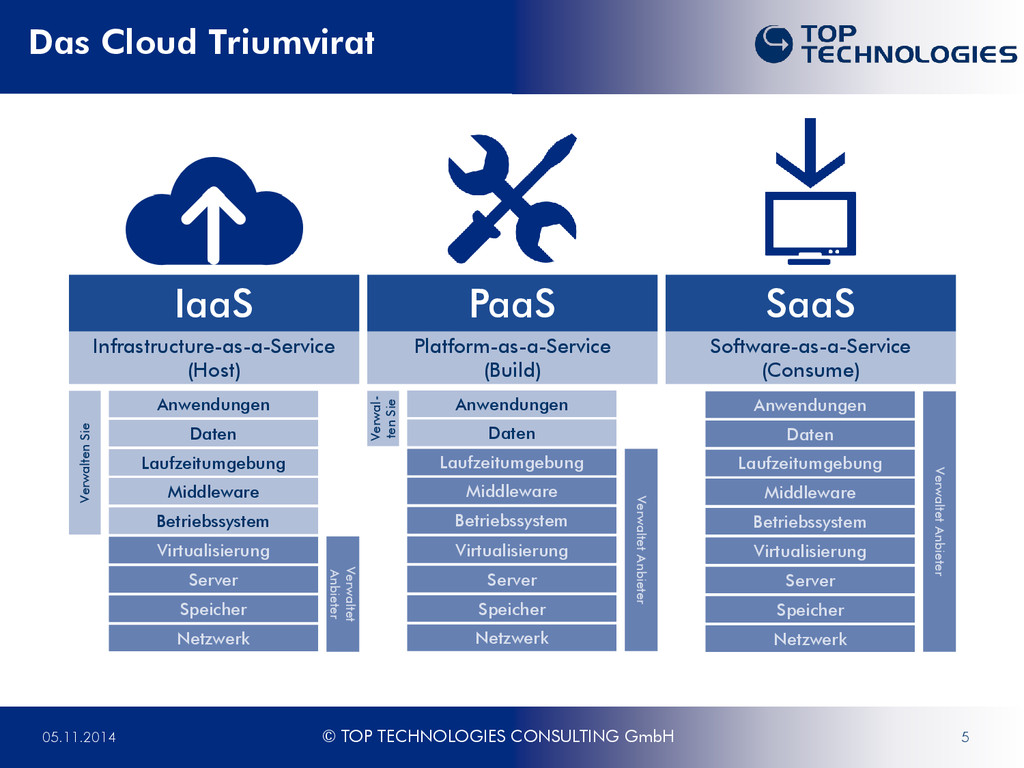 Das Cloud Triumvirat

TOP TECHNOLOGIES

IaaS

Infrastructure-as-a-Service (Host)

Verwalten Sie

Anwendungen

Daten

Laufzeitumgebung

Middleware

Betriebssystem

Virtualisierung

Server

Speicher

Netzwerk

Verwaltet Anbieter

PaaS

Platform-as-a-Service (Build)

Verwalten Sie

Anwendungen

Daten

Laufzeitumgebung

Middleware

Betriebssystem

Virtualisierung

Server

Speicher

Netzwerk

Verwaltet Anbieter

SaaS

Software-as-a-Service (Consume)

Anwendungen

Daten

Laufzeitumgebung

Middleware

Betriebssystem

Virtualisierung

Server

Speicher

Netzwerk

Verwaltet Anbieter

05.11.2014

© TOP TECHNOLOGIES CONSULTING GmbH

5